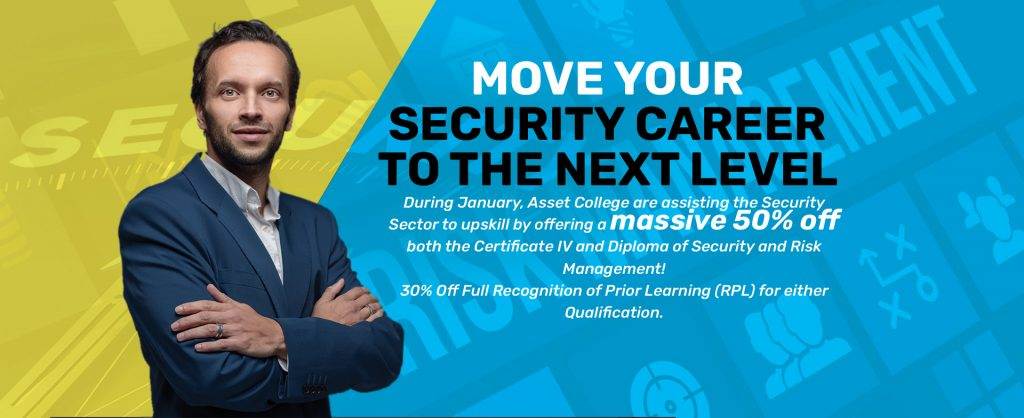 MOVE YOUR SECURITY CAREER TO THE NEXT LEVEL

During January, Asset College are assisting the Security Sector to upskill by offering a massive 50% off both the Certificate IV and Diploma of Security and Risk Management!
30% Off Full Recognition of Prior Learning (RPL) for either Qualification.